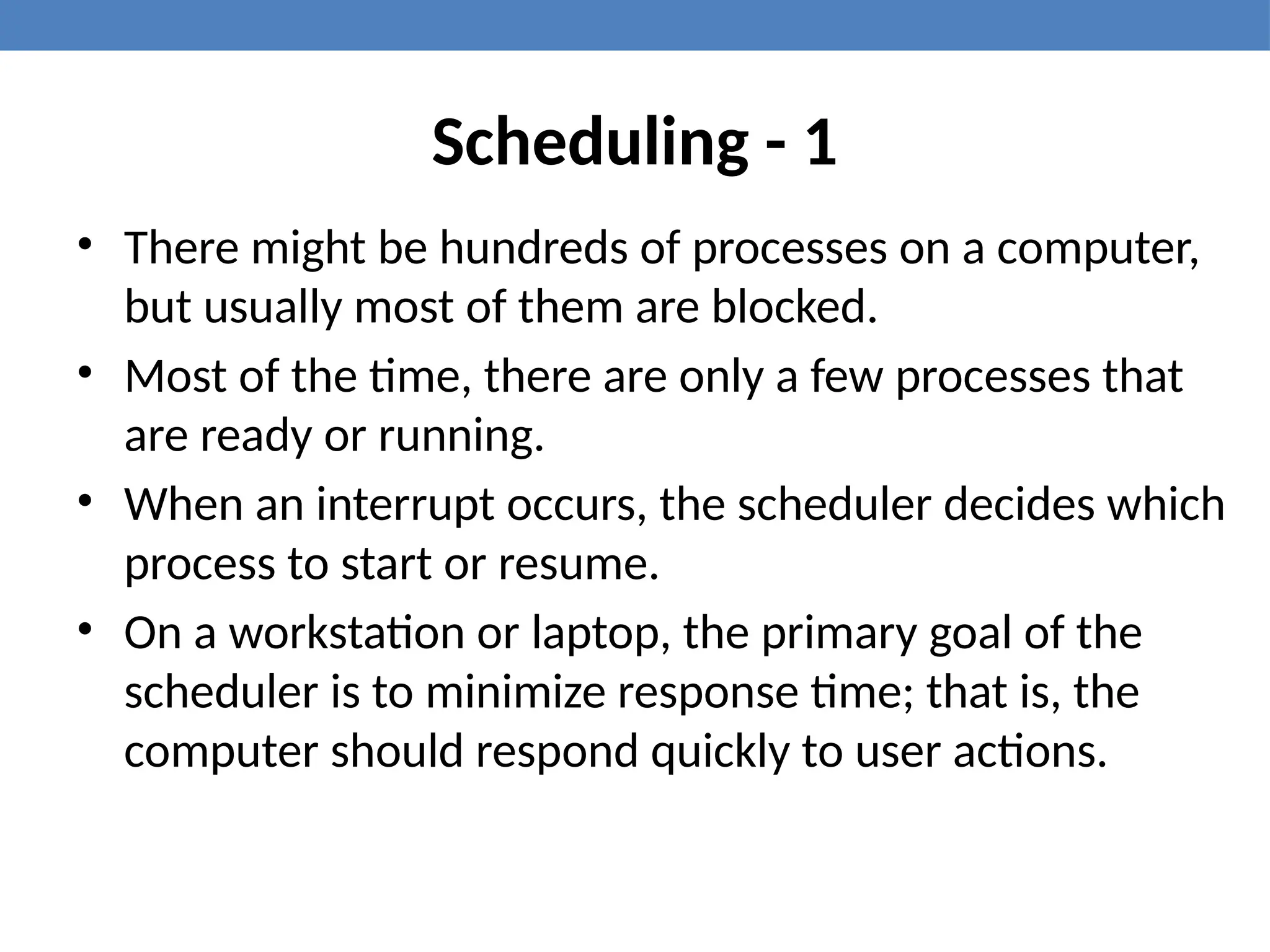 Scheduling - 1

• There might be hundreds of processes on a computer, but usually most of them are blocked.
• Most of the time, there are only a few processes that are ready or running.
• When an interrupt occurs, the scheduler decides which process to start or resume.
• On a workstation or laptop, the primary goal of the scheduler is to minimize response time; that is, the computer should respond quickly to user actions.